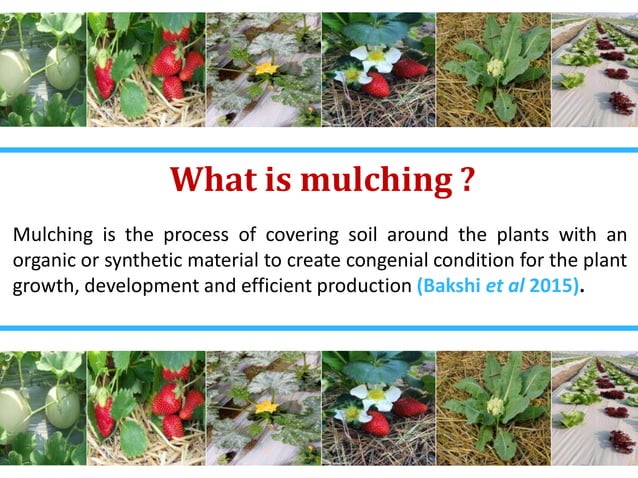 What is mulching ?

Mulching is the process of covering soil around the plants with an organic or synthetic material to create congenial condition for the plant growth, development and efficient production (Bakshi et al 2015).